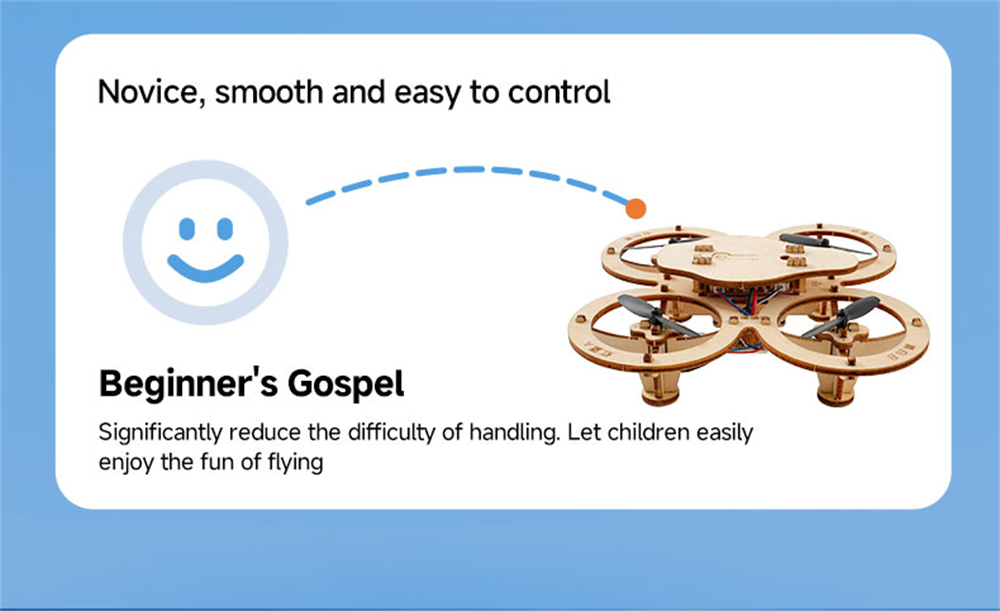 Novice, smooth and easy to control

Beginner's Gospel

Significantly reduce the difficulty of handling. Let children easily enjoy the fun of flying